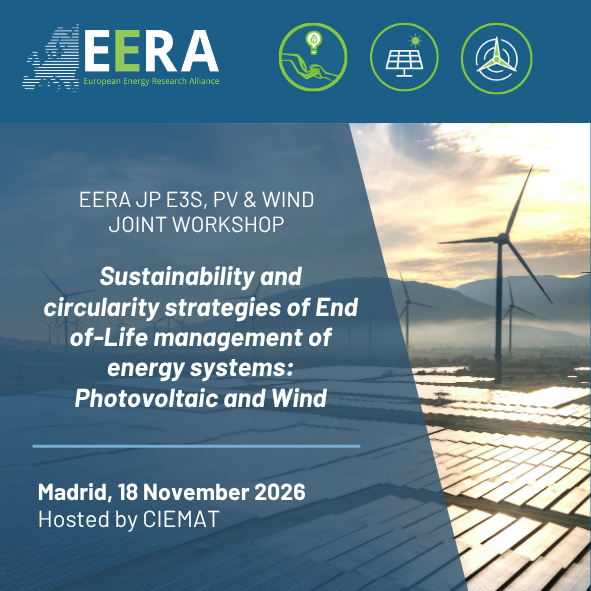 EERA
European Energy Research Alliance

EERA JP E3S, PV & WIND JOINT WORKSHOP

Sustainability and circularity strategies of End of-Life management of energy systems: Photovoltaic and Wind

Madrid, 18 November 2026
Hosted by CIEMAT